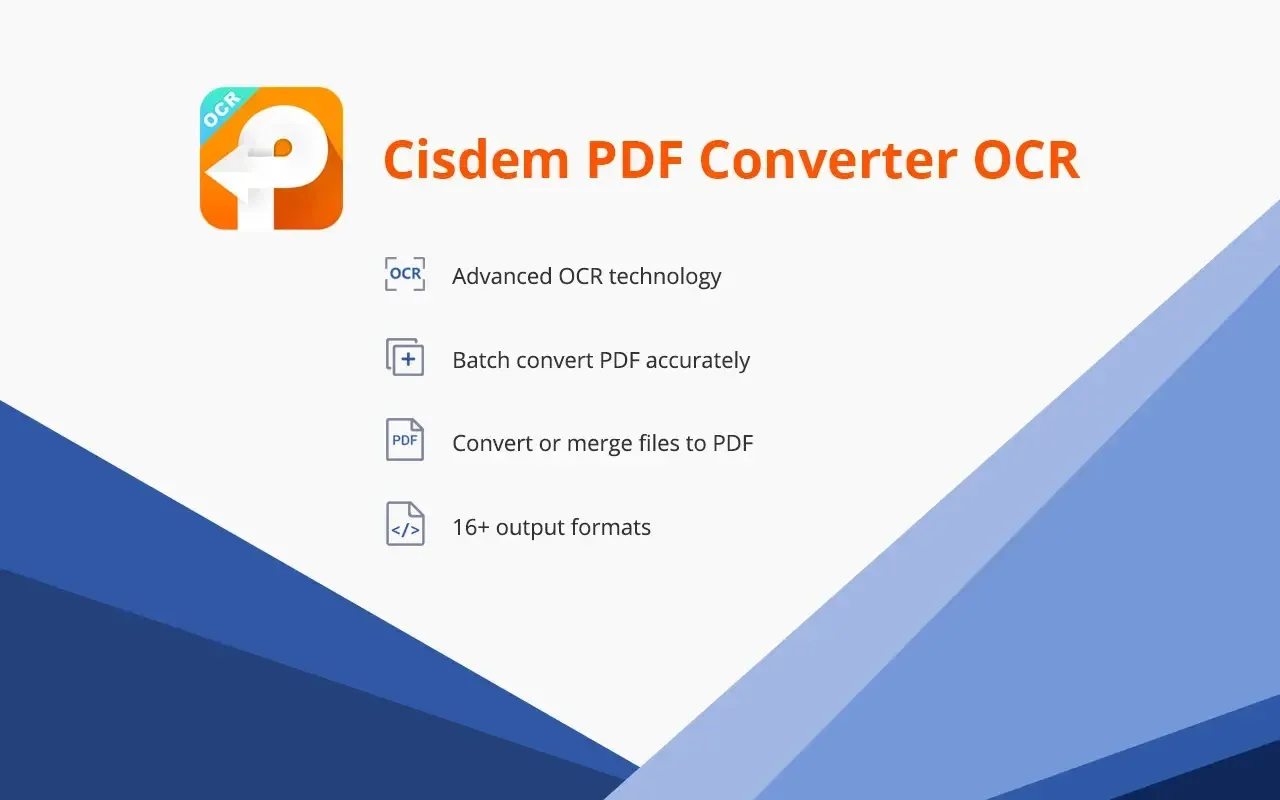 OCR

Cisdem PDF Converter OCR

OCR Advanced OCR technology

Batch convert PDF accurately

PDF Convert or merge files to PDF

</> 16+ output formats